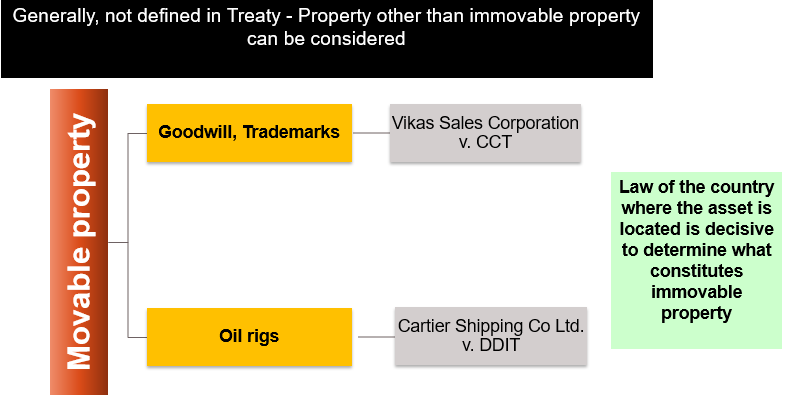 Generally, not defined in Treaty - Property other than immovable property can be considered

Movable property

Goodwill, Trademarks

Vikas Sales Corporation v. CCT

Oil rigs

Cartier Shipping Co Ltd. v. DDIT

Law of the country where the asset is located is decisive to determine what constitutes immovable property